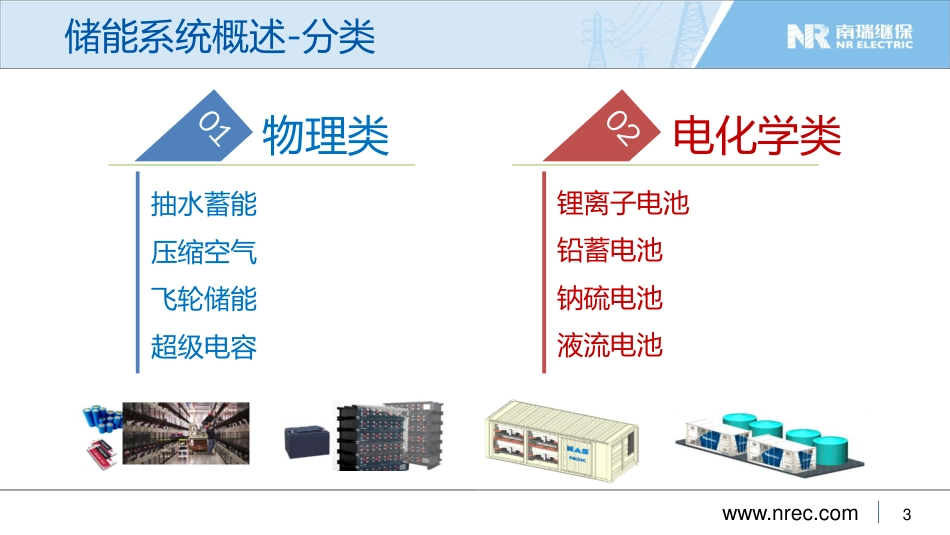 储能系统概述-分类

NR 南瑞继保
NR ELECTRIC

01 物理类

抽水蓄能
压缩空气
飞轮储能
超级电容

02 电化学类

锂离子电池
铅蓄电池
钠硫电池
液流电池

NAS

www.nrec.com 3